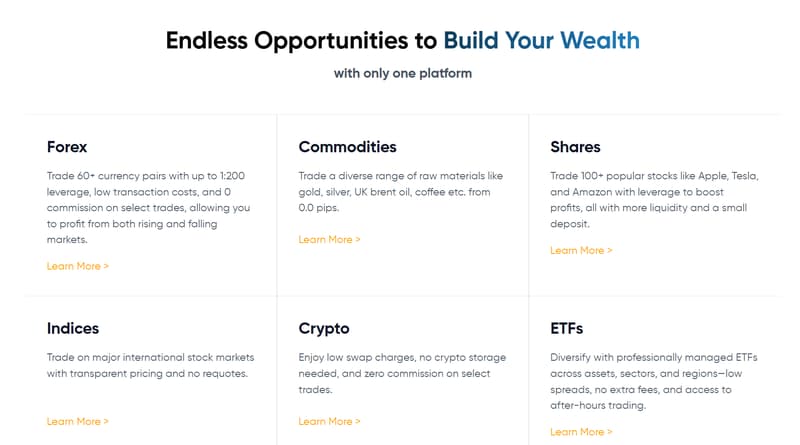 Endless Opportunities to Build Your Wealth

with only one platform

Forex

Trade 60+ currency pairs with up to 1:200 leverage, low transaction costs, and 0 commission on select trades, allowing you to profit from both rising and falling markets.

Learn More >

Commodities

Trade a diverse range of raw materials like gold, silver, UK brent oil, coffee etc. from 0.0 pips.

Learn More >

Shares

Trade 100+ popular stocks like Apple, Tesla, and Amazon with leverage to boost profits, all with more liquidity and a small deposit.

Learn More >

Indices

Trade on major international stock markets with transparent pricing and no requotes.

Learn More >

Crypto

Enjoy low swap charges, no crypto storage needed, and zero commission on select trades.

Learn More >

ETFs

Diversify with professionally managed ETFs across assets, sectors, and regions—low spreads, no extra fees, and access to after-hours trading.

Learn More >